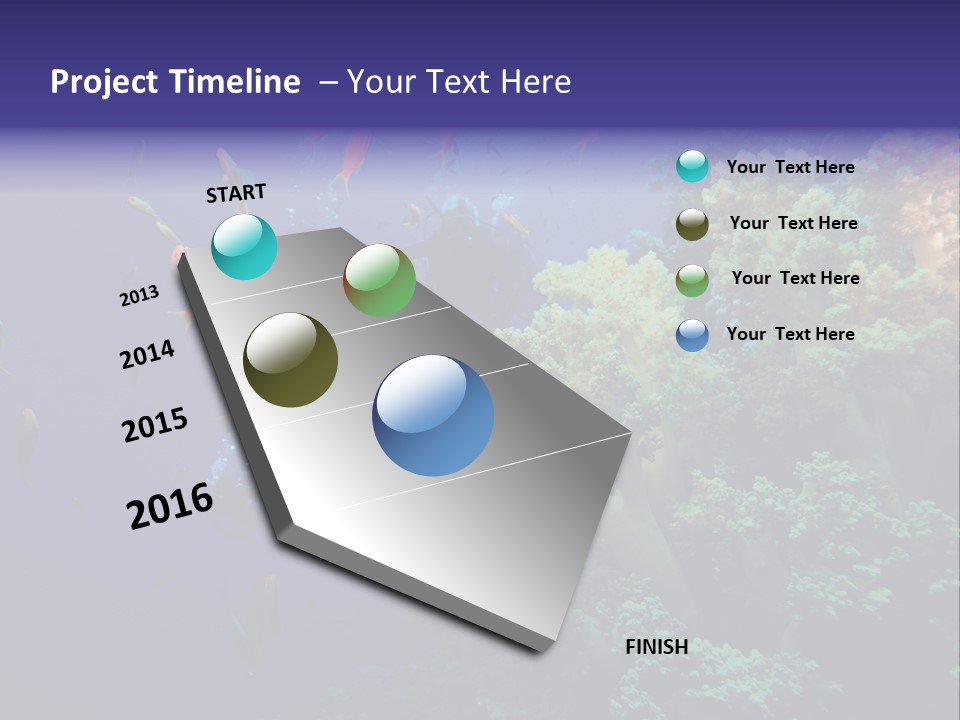 Project Timeline – Your Text Here

START

2013

2014

2015

2016

FINISH

Your Text Here

Your Text Here

Your Text Here

Your Text Here